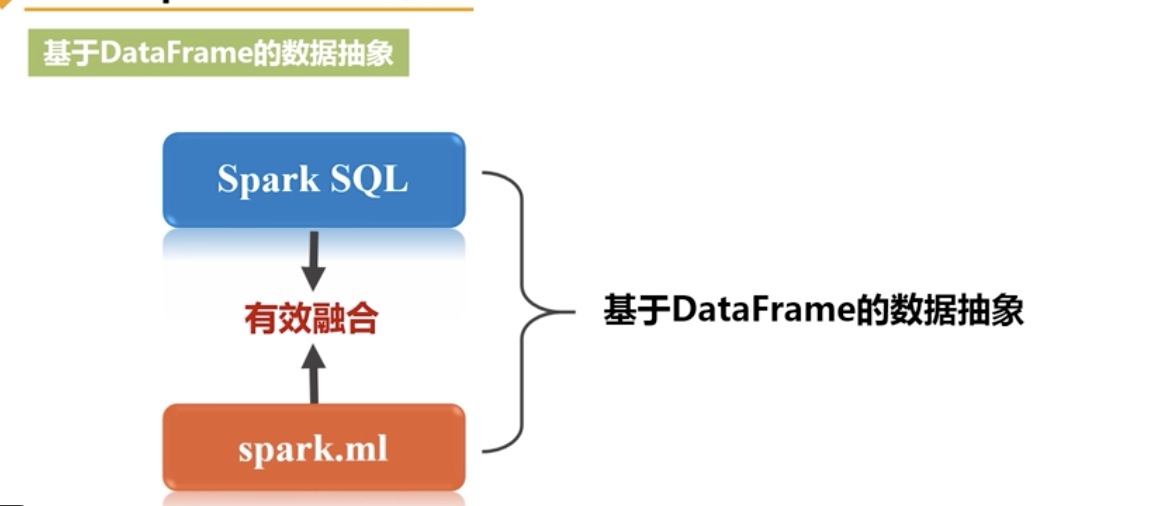 基于DataFrame的数据抽象

Spark SQL

有效融合

spark.ml

基于DataFrame的数据抽象